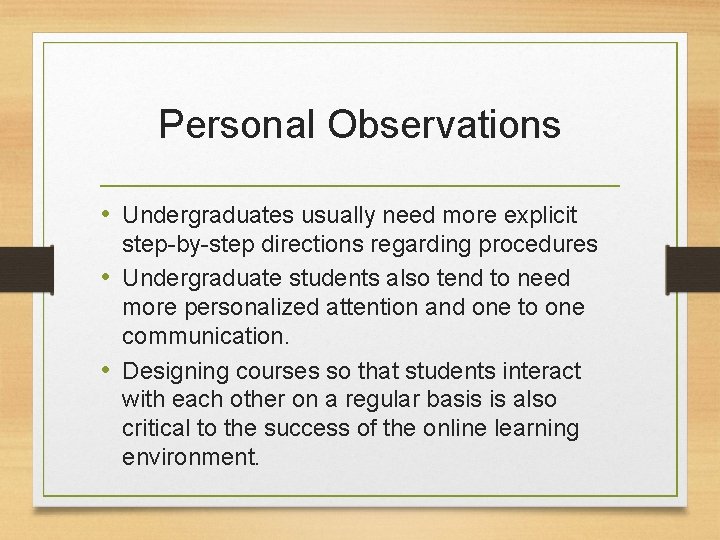 Personal Observations

• Undergraduates usually need more explicit step-by-step directions regarding procedures
• Undergraduate students also tend to need more personalized attention and one to one communication.
• Designing courses so that students interact with each other on a regular basis is also critical to the success of the online learning environment.